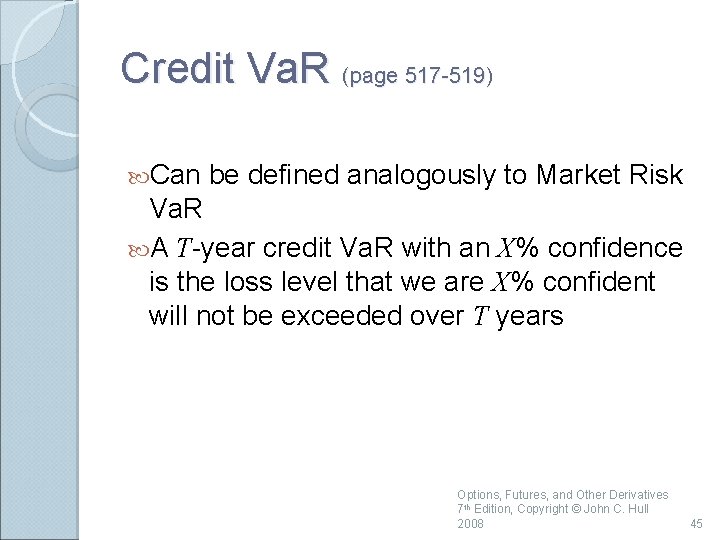 Credit VaR (page 517-519)

Can be defined analogously to Market Risk VaR

A $T$-year credit VaR with an $X$% confidence is the loss level that we are $X$% confident will not be exceeded over $T$ years

Options, Futures, and Other Derivatives 7th Edition, Copyright © John C. Hull 2008

45